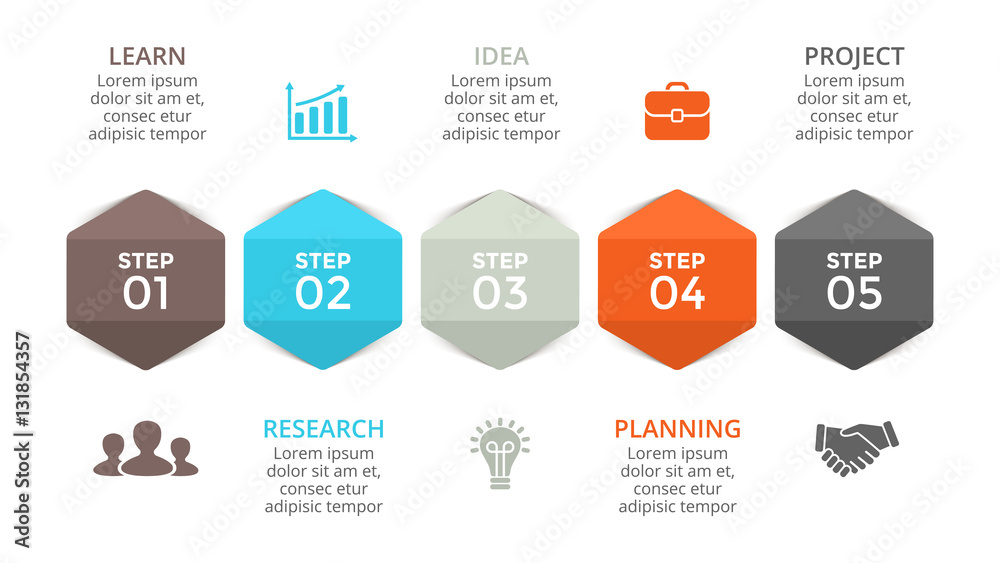 LEARN
Lorem ipsum dolor sit am et, consec etur adipisic tempor

IDEA
Lorem ipsum dolor sit am et, consec etur adipisic tempor

PROJECT
Lorem ipsum dolor sit am et, consec etur adipisic tempor

STEP 01

STEP 02

STEP 03

STEP 04

STEP 05

RESEARCH
Lorem ipsum dolor sit am et, consec etur adipisic tempor

PLANNING
Lorem ipsum dolor sit am et, consec etur adipisic tempor

Adobe Stock | #131854357